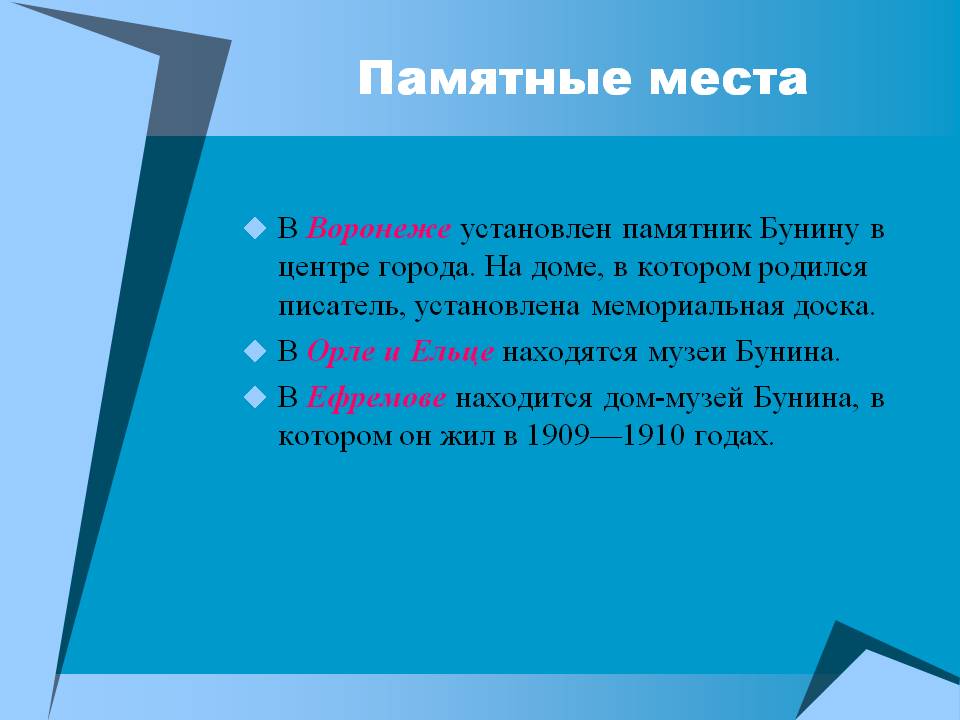 Памятные места

В Воронеже установлен памятник Бунину в центре города. На доме, в котором родился писатель, установлена мемориальная доска.

В Орле и Ельце находятся музеи Бунина.

В Ефремове находится дом-музей Бунина, в котором он жил в 1909—1910 годах.